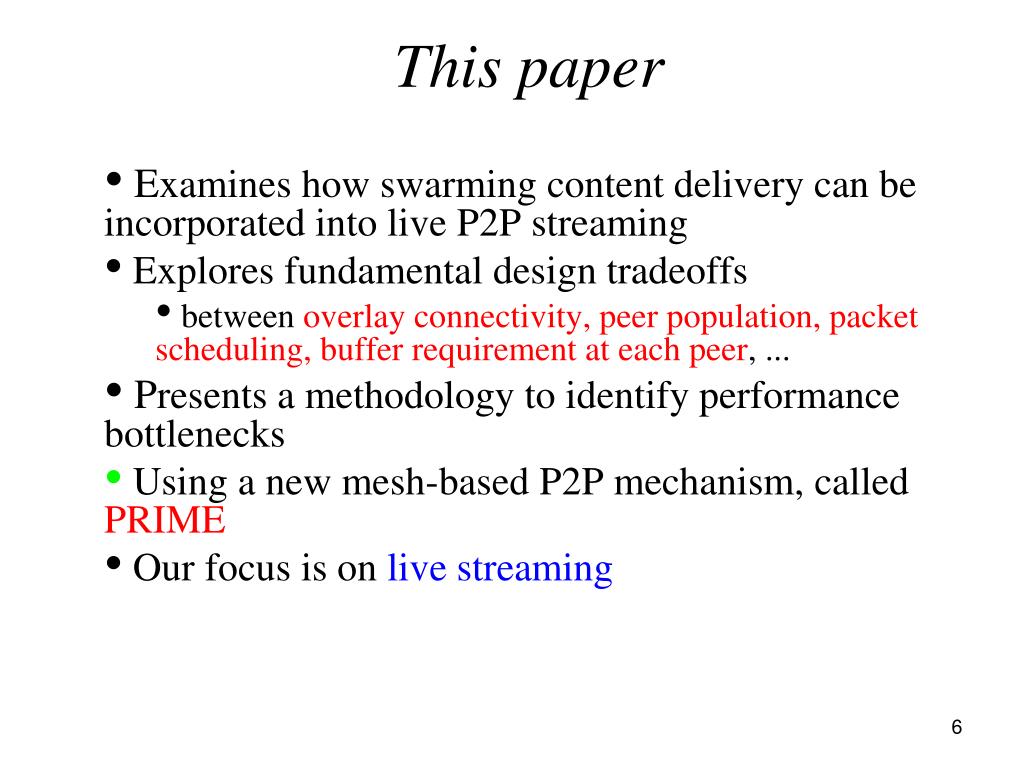 This paper

• Examines how swarming content delivery can be incorporated into live P2P streaming

• Explores fundamental design tradeoffs

• between overlay connectivity, peer population, packet scheduling, buffer requirement at each peer, ...

• Presents a methodology to identify performance bottlenecks

• Using a new mesh-based P2P mechanism, called PRIME

• Our focus is on live streaming

6